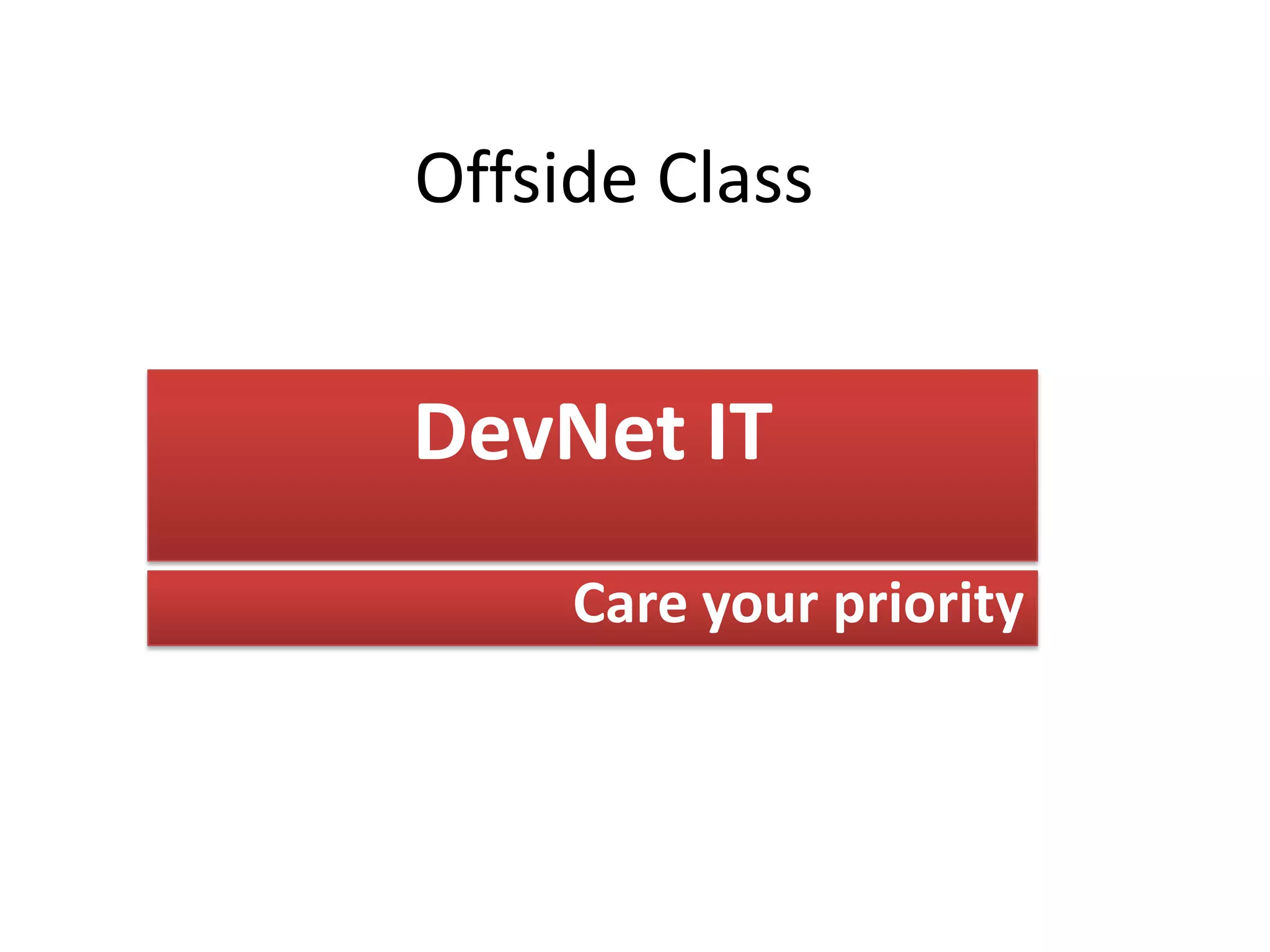 Offside Class

DevNet IT

Care your priority